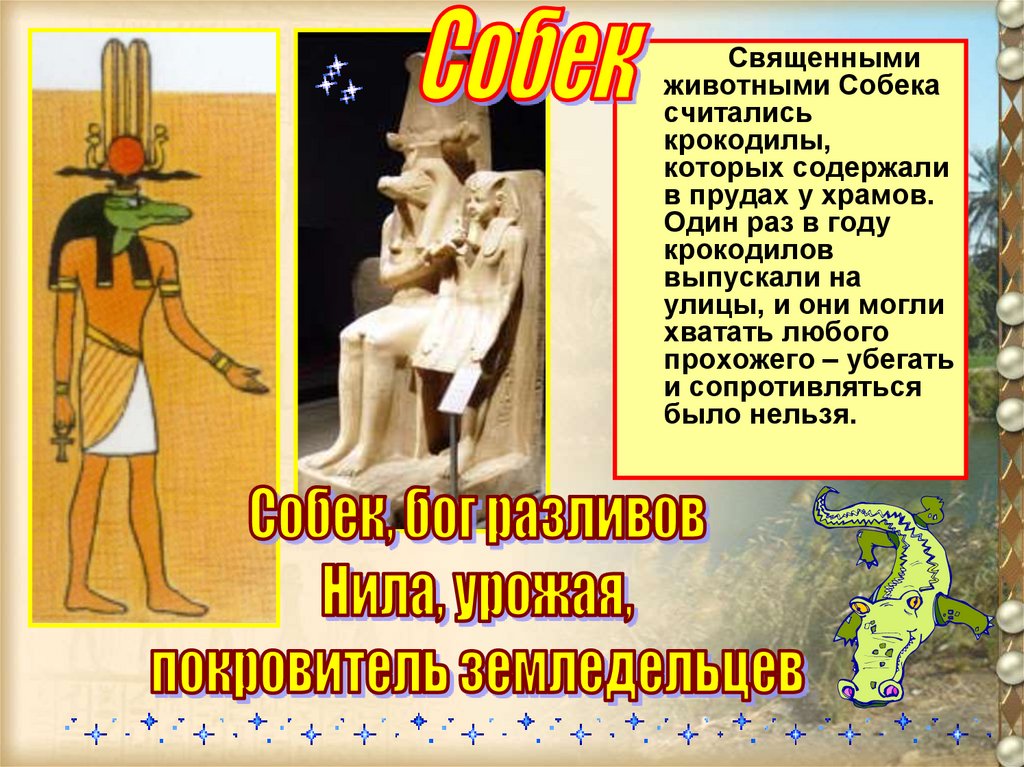 Собек

Священными животными Собека считались крокодилы, которых содержали в прудах у храмов. Один раз в году крокодилов выпускали на улицы, и они могли хватать любого прохожего – убегать и сопротивляться было нельзя.

Собек, бог разливов Нила, урожая, покровитель земледельцев